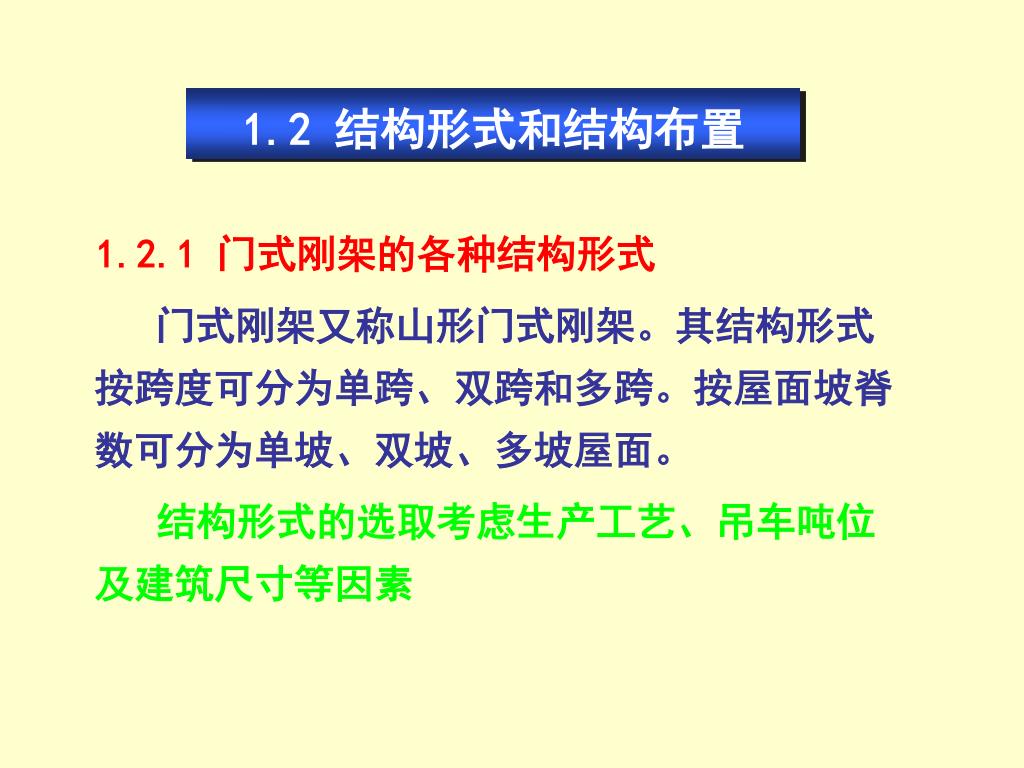 1.2 结构形式和结构布置

1.2.1 门式刚架的各种结构形式

门式刚架又称山形门式刚架。其结构形式按跨度可分为单跨、双跨和多跨。按屋面坡脊数可分为单坡、双坡、多坡屋面。

结构形式的选取考虑生产工艺、吊车吨位及建筑尺寸等因素